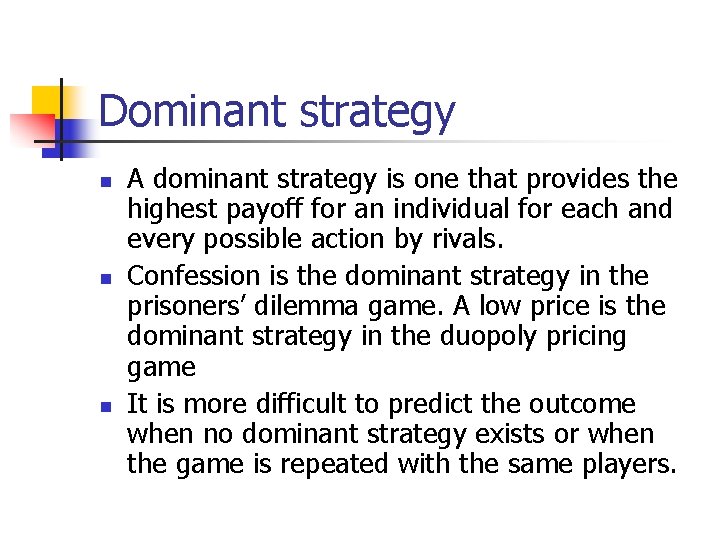 Dominant strategy

- A dominant strategy is one that provides the highest payoff for an individual for each and every possible action by rivals.
- Confession is the dominant strategy in the prisoners' dilemma game. A low price is the dominant strategy in the duopoly pricing game
- It is more difficult to predict the outcome when no dominant strategy exists or when the game is repeated with the same players.